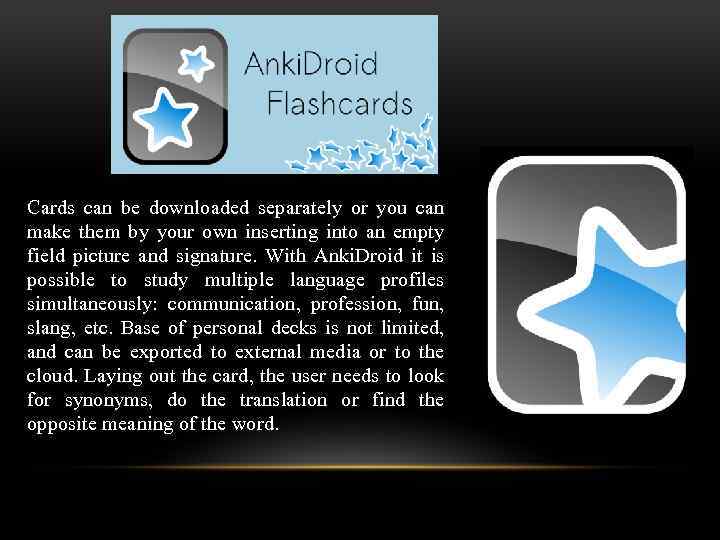 AnkiDroid Flashcards

Cards can be downloaded separately or you can make them by your own inserting into an empty field picture and signature. With AnkiDroid it is possible to study multiple language profiles simultaneously: communication, profession, fun, slang, etc. Base of personal decks is not limited, and can be exported to external media or to the cloud. Laying out the card, the user needs to look for synonyms, do the translation or find the opposite meaning of the word.